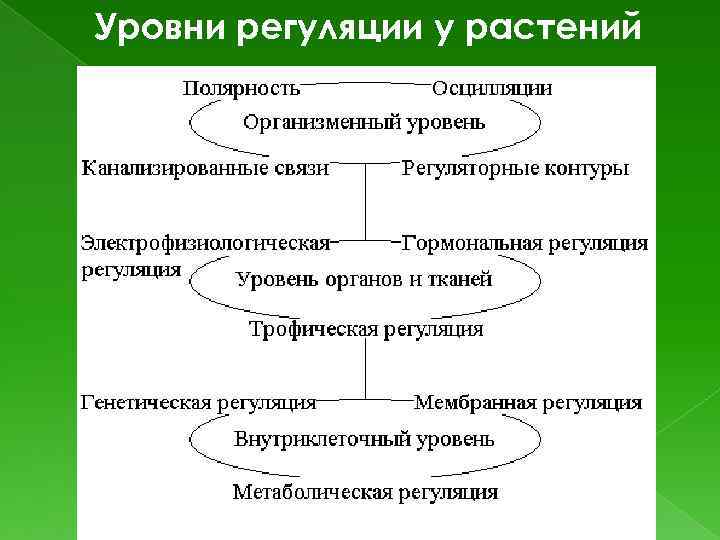 Уровни регуляции у растений

Полярность

Осцилляции

Организменный уровень

Канализированные связи

Регуляторные контуры

Электрофизиологическая регуляция

Гормональная регуляция

Уровень органов и тканей

Трофическая регуляция

Генетическая регуляция

Мембранная регуляция

Внутриклеточный уровень

Метаболическая регуляция